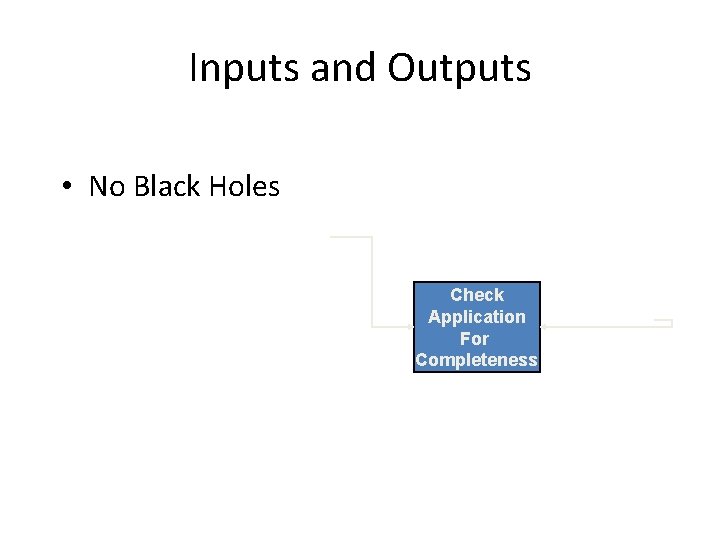 Inputs and Outputs

• No Black Holes

Check Application For Completeness